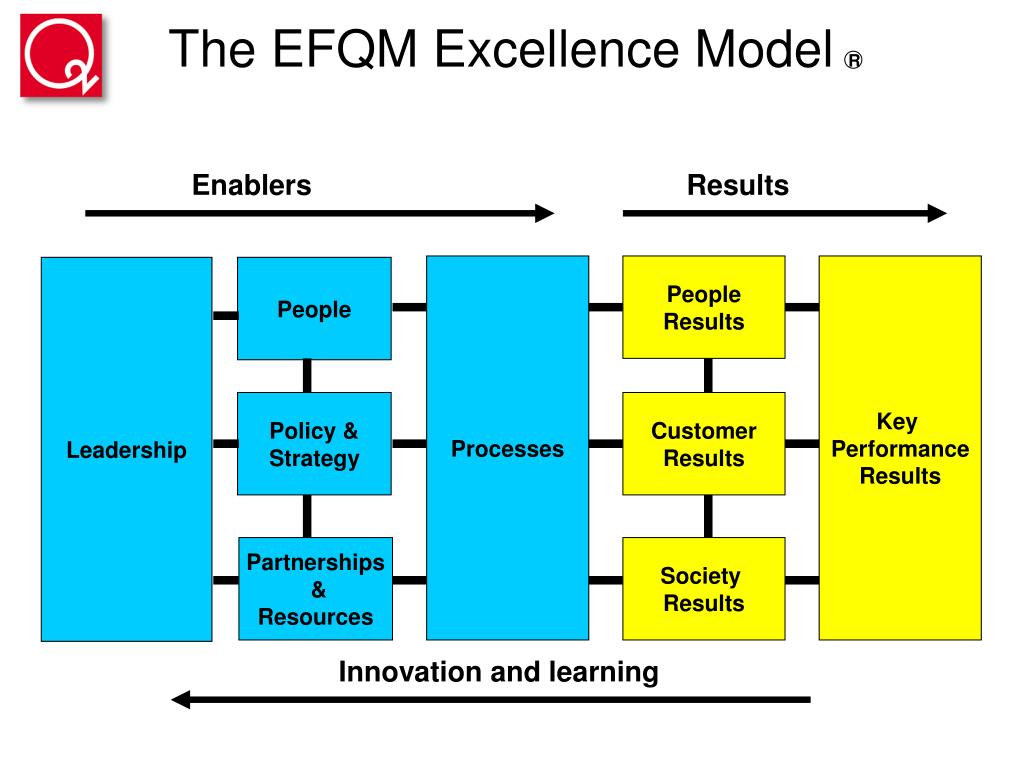 The EFQM Excellence Model ®

Enablers

Results

Leadership

People

Policy & Strategy

Partnerships & Resources

Processes

People Results

Customer Results

Society Results

Key Performance Results

Innovation and learning